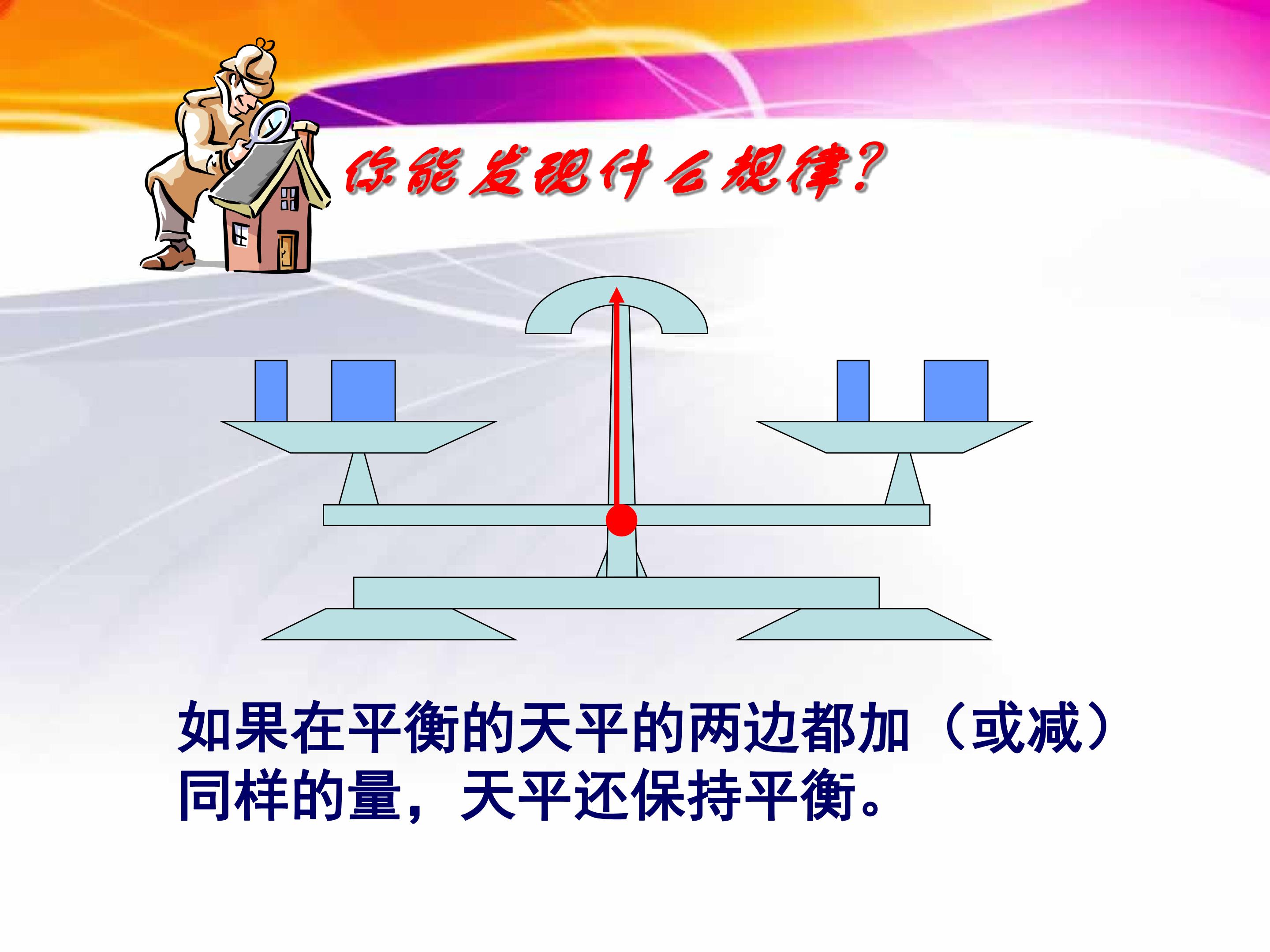 你能发现什么规律?

如果在平衡的天平的两边都加（或减）同样的量，天平还保持平衡。